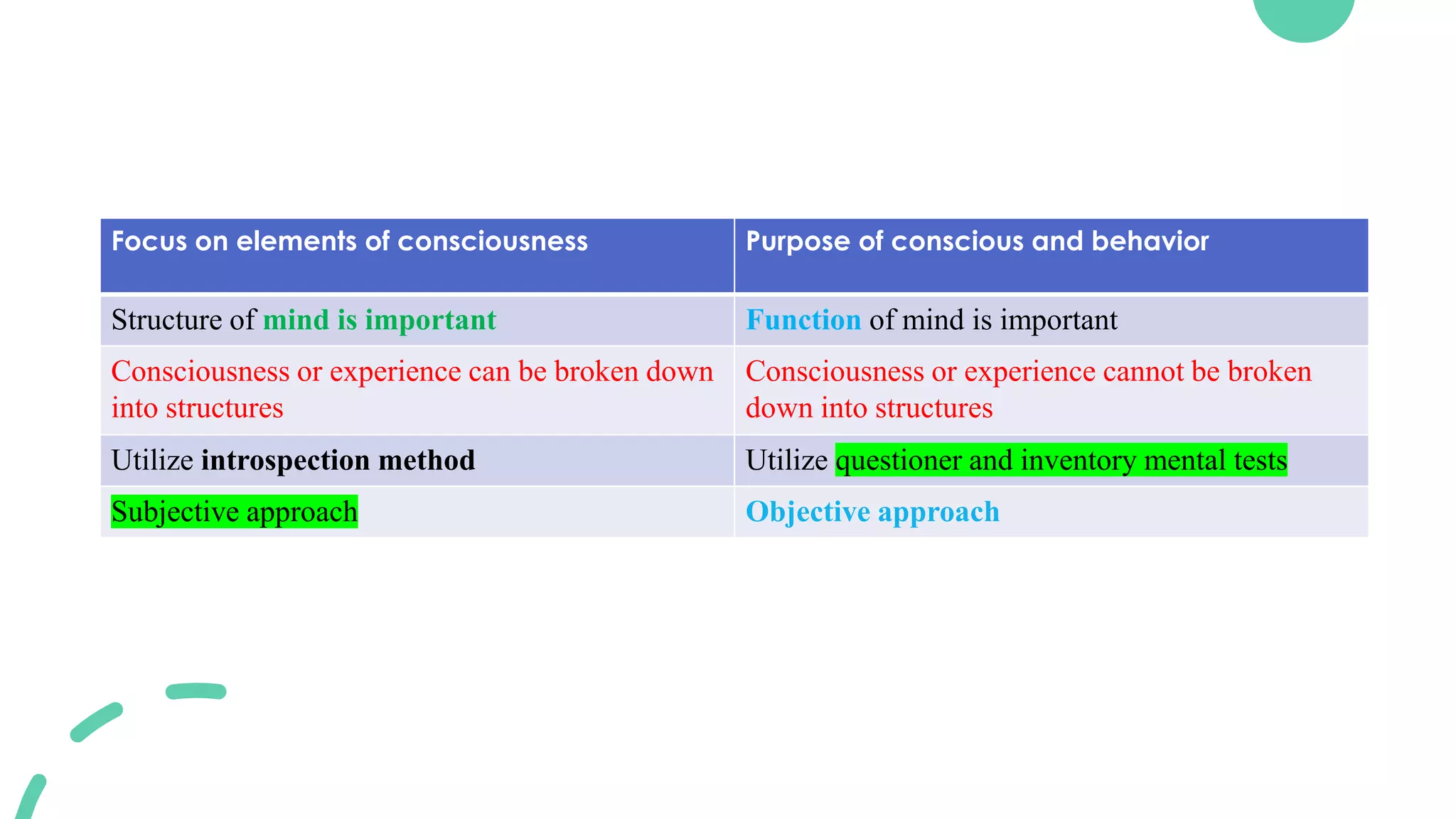 | Focus on elements of consciousness | Purpose of conscious and behavior |
|---|---|
| Structure of mind is important | Function of mind is important |
| Consciousness or experience can be broken down into structures | Consciousness or experience cannot be broken down into structures |
| Utilize introspection method | Utilize questioner and inventory mental tests |
| Subjective approach | Objective approach |